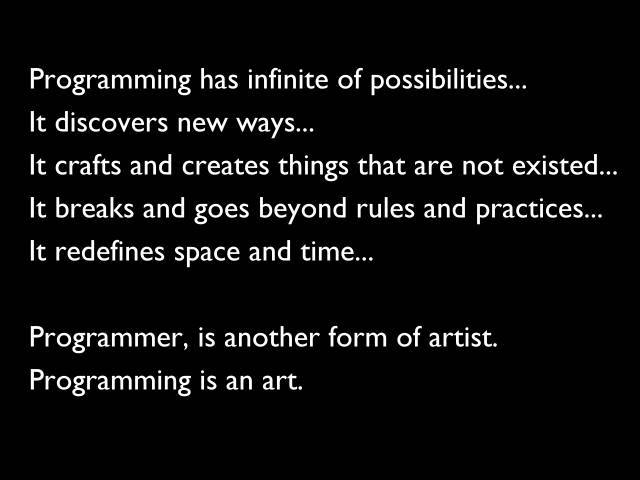 Programming has infinite of possibilities...
It discovers new ways...
It crafts and creates things that are not existed...
It breaks and goes beyond rules and practices...
It redefines space and time...

Programmer, is another form of artist.
Programming is an art.